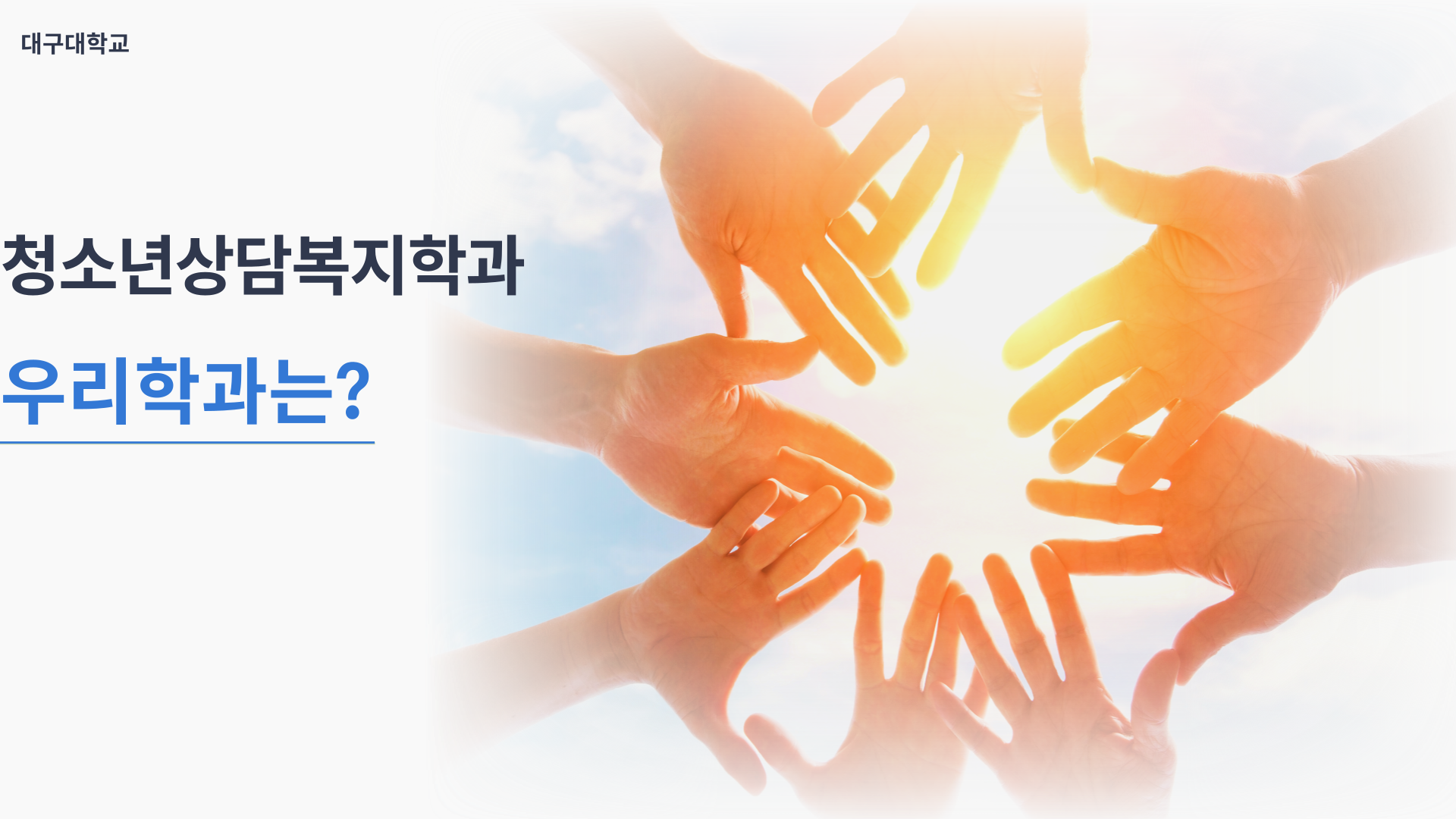 대구대학교

청소년상담복지학과

우리학과는?